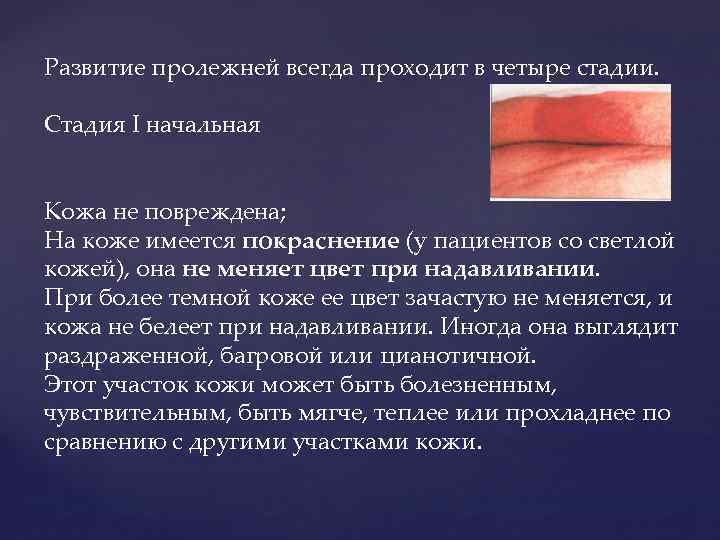 Развитие пролежней всегда проходит в четыре стадии.

Стадия I начальная

Кожа не повреждена;
На коже имеется покраснение (у пациентов со светлой кожей), она не меняет цвет при надавливании.
При более темной коже ее цвет зачастую не меняется, и кожа не белеет при надавливании. Иногда она выглядит раздраженной, багровой или цианотичной.
Этот участок кожи может быть болезненным, чувствительным, быть мягче, теплее или прохладнее по сравнению с другими участками кожи.